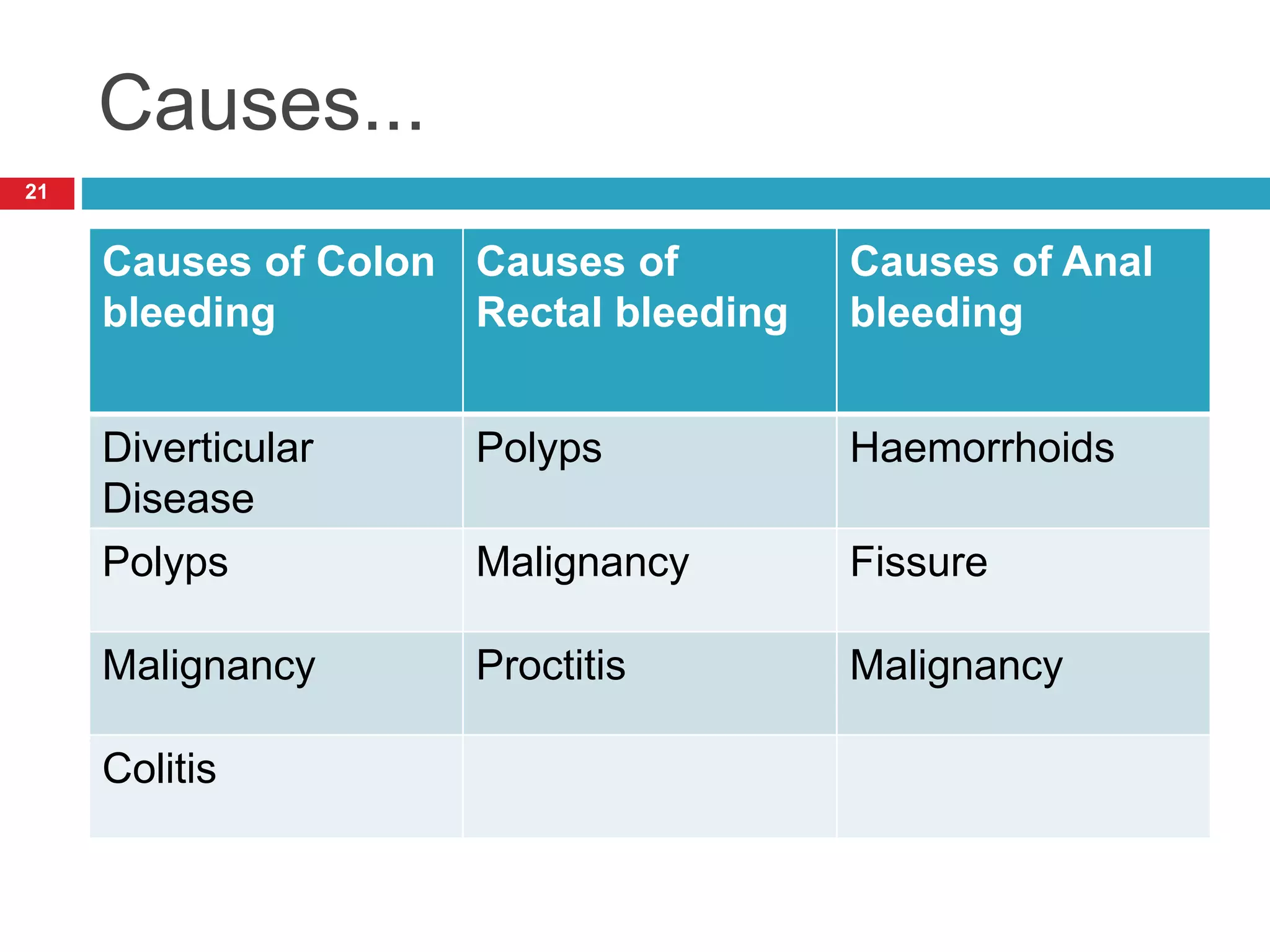 Causes...

21

| Causes of Colon bleeding | Causes of Rectal bleeding | Causes of Anal bleeding |
|---|---|---|
| Diverticular Disease | Polyps | Haemorrhoids |
| Polyps | Malignancy | Fissure |
| Malignancy | Proctitis | Malignancy |
| Colitis | | |